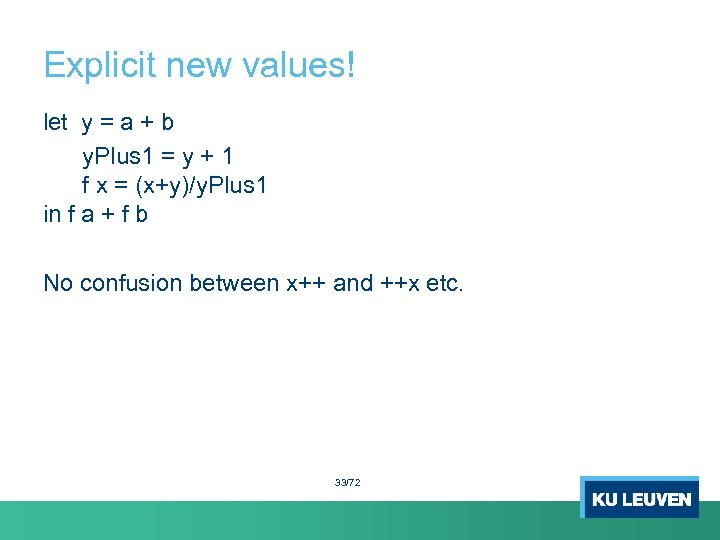 Explicit new values!

let y = a + b
yPlus1 = y + 1
f x = (x+y)/yPlus1
in f a + f b

No confusion between x++ and ++x etc.

33/72

KU LEUVEN